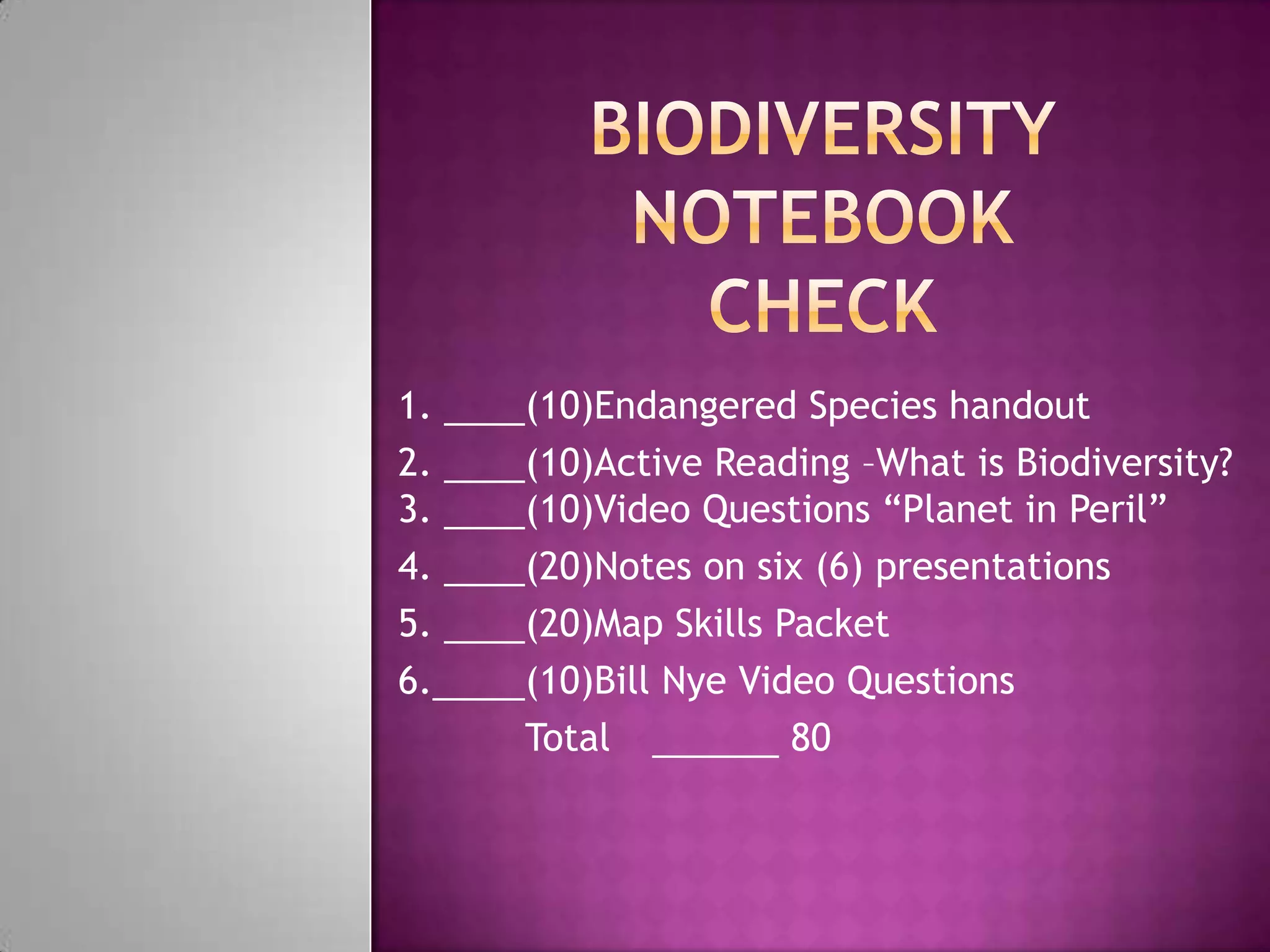 BIODIVERSITY NOTEBOOK CHECK

1. ____(10)Endangered Species handout
2. ____(10)Active Reading –What is Biodiversity?
3. ____(10)Video Questions “Planet in Peril”
4. ____(20)Notes on six (6) presentations
5. ____(20)Map Skills Packet
6.____(10)Bill Nye Video Questions
Total ______ 80